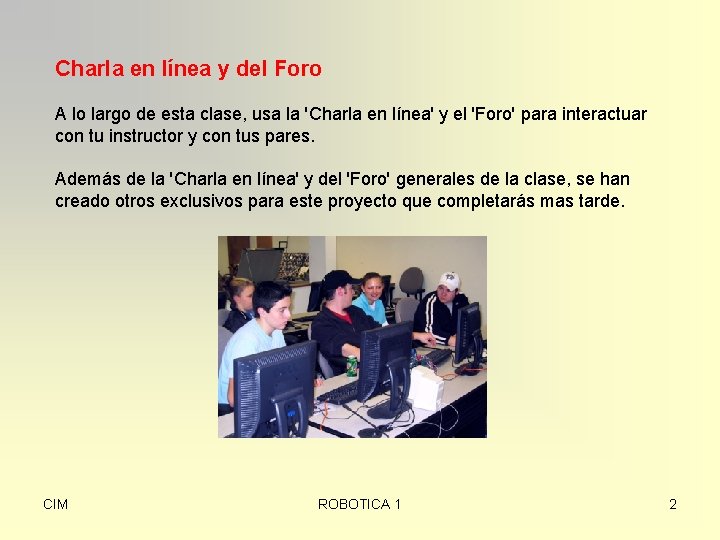 Charla en línea y del Foro

A lo largo de esta clase, usa la 'Charla en línea' y el 'Foro' para interactuar con tu instructor y con tus pares.

Además de la 'Charla en línea' y del 'Foro' generales de la clase, se han creado otros exclusivos para este proyecto que completarás mas tarde.

CIM

ROBOTICA 1

2